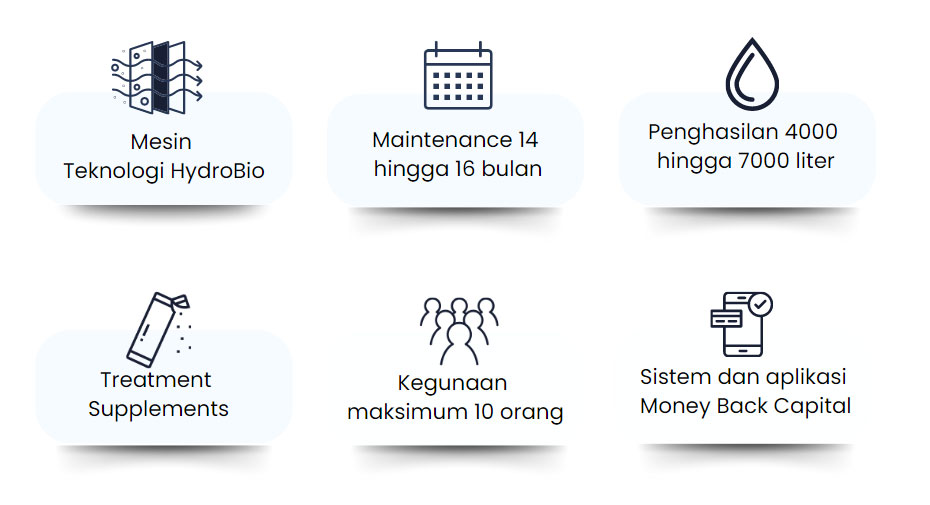 Mesin
Teknologi HydroBio

Maintenance 14
hingga 16 bulan

Penghasilan 4000
hingga 7000 liter

Treatment
Supplements

Kegunaan
maksimum 10 orang

Sistem dan aplikasi
Money Back Capital